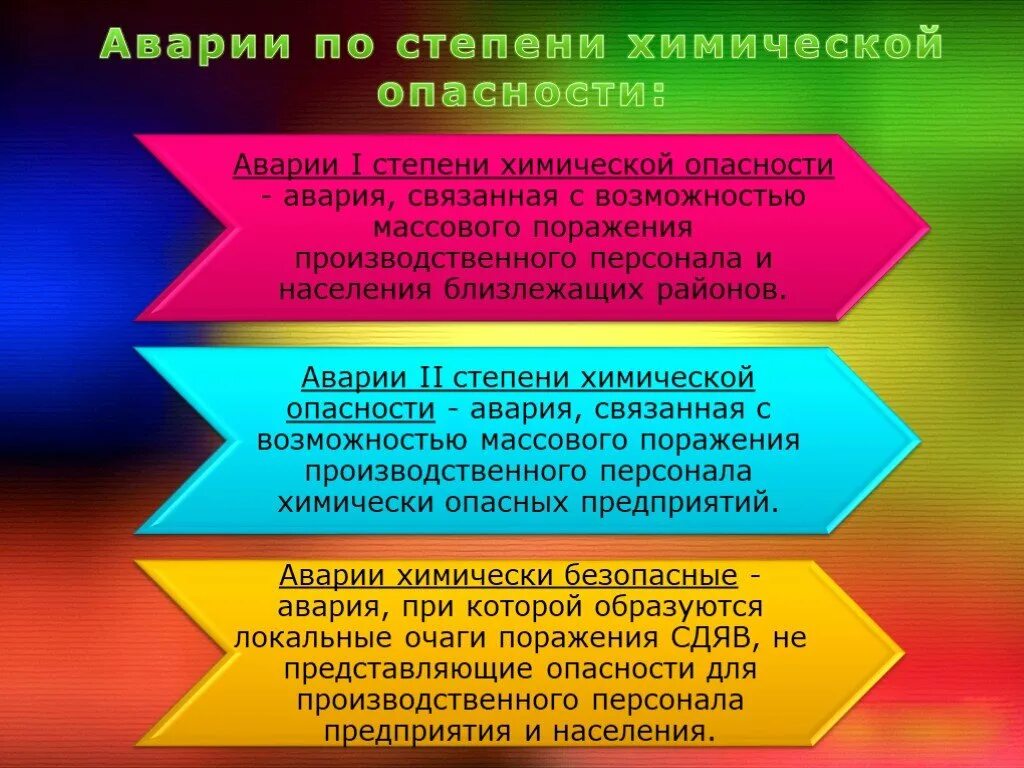 Аварии по степени химической опасности:

Аварии I степени химической опасности - авария, связанная с возможностью массового поражения производственного персонала и населения близлежащих районов.

Аварии II степени химической опасности - авария, связанная с возможностью массового поражения производственного персонала химически опасных предприятий.

Аварии химически безопасные - авария, при которой образуются локальные очаги поражения СДЯВ, не представляющие опасности для производственного персонала предприятия и населения.